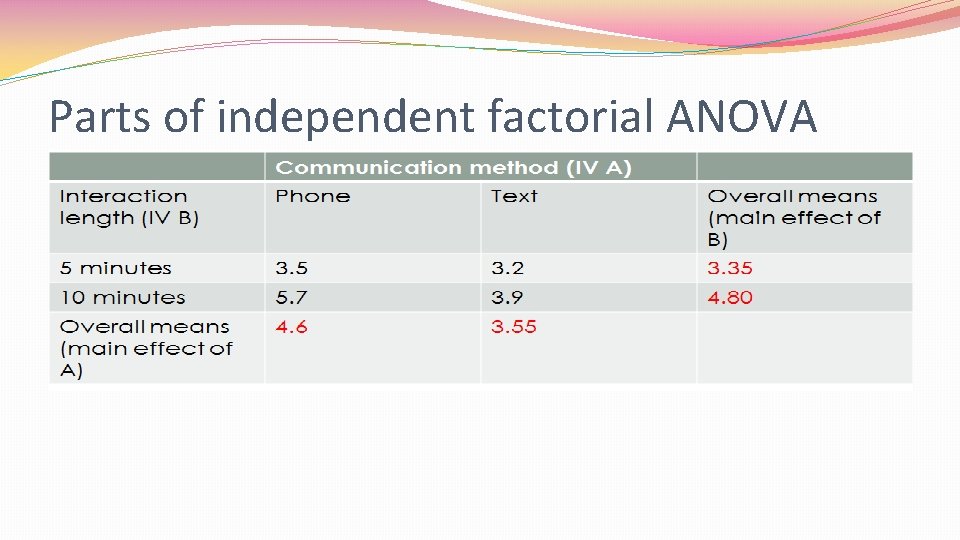 Parts of independent factorial ANOVA

| | Communication method (IV A) | | |
|---|---|---|---|
| Interaction length (IV B) | Phone | Text | Overall means (main effect of B) |
| 5 minutes | 3.5 | 3.2 | 3.35 |
| 10 minutes | 5.7 | 3.9 | 4.80 |
| Overall means (main effect of A) | 4.6 | 3.55 | |